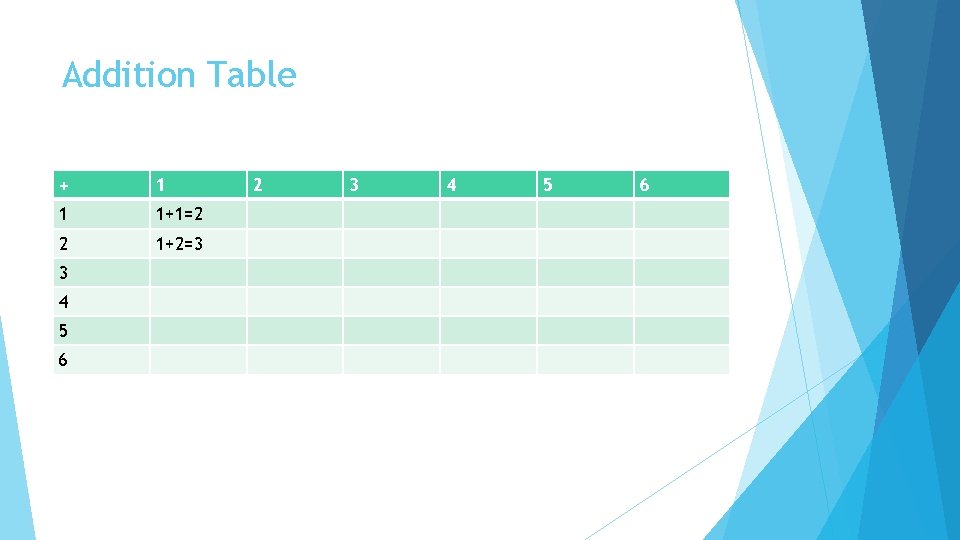 Addition Table

| + | 1 | 2 | 3 | 4 | 5 | 6 |
|---|---|---|---|---|---|---|
| 1 | 1+1=2 | | | | | |
| 2 | 1+2=3 | | | | | |
| 3 | | | | | | |
| 4 | | | | | | |
| 5 | | | | | | |
| 6 | | | | | | |